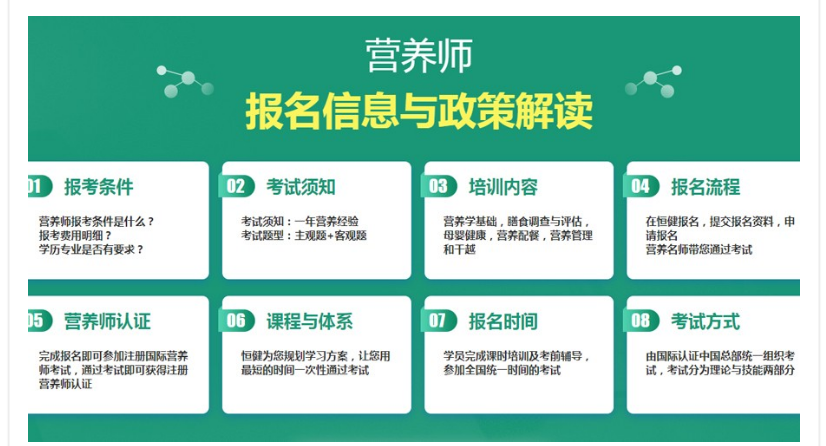 营养师

报名信息与政策解读

01 报考条件

营养师报考条件是什么？
报考费用明细？
学历专业是否有要求？

02 考试须知

考试须知：一年营养经验
考试题型：主观题+客观题

03 培训内容

营养学基础，膳食调查与评估，母婴健康，营养配餐，营养管理和干越

04 报名流程

在恒健报名，提交报名资料，申请报名
营养名师带您通过考试

05 营养师认证

完成报名即可参加注册国际营养师考试，通过考试即可获得注册营养师认证

06 课程与体系

恒健为您规划学习方案，让您用最短的时间一次性通过考试

07 报名时间

学员完成课时培训及考前辅导，参加全国统一时间的考试

08 考试方式

由国际认证中国总部统一组织考试，考试分为理论与技能两部分